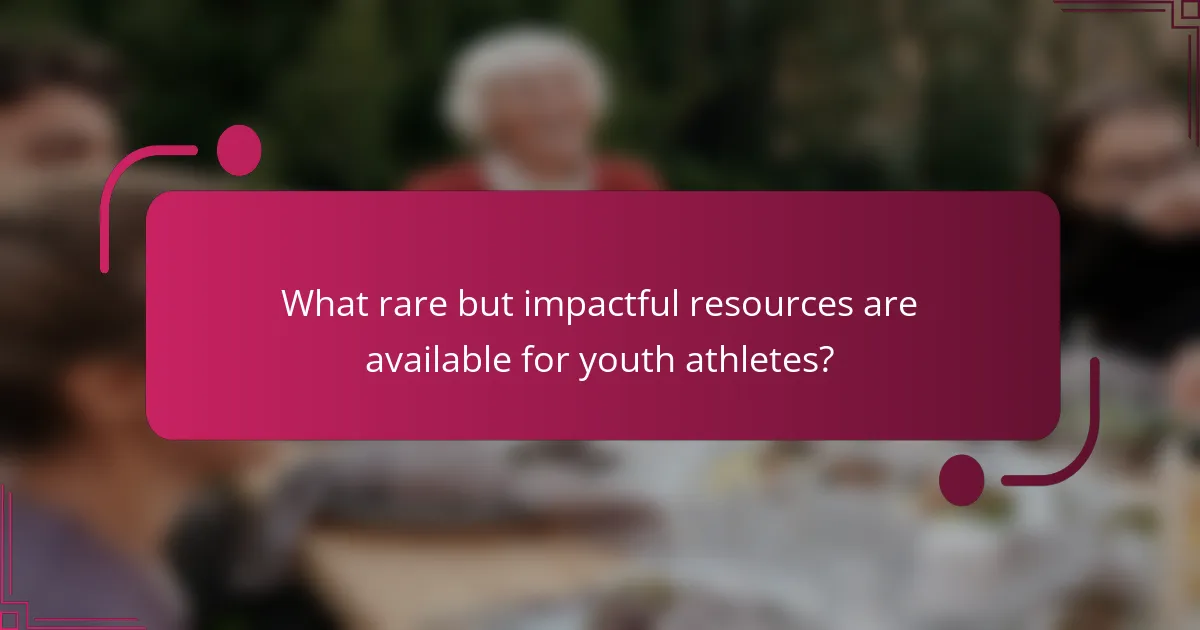 What rare but impactful resources are available for youth athletes?